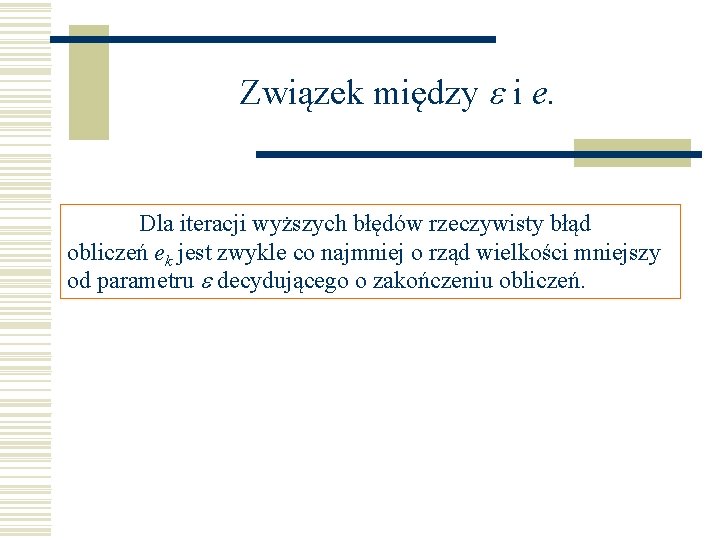 Związek między $\varepsilon$ i $e$.

Dla iteracji wyższych błędów rzeczywisty błąd obliczeń $e_k$ jest zwykle co najmniej o rząd wielkości mniejszy od parametru $\varepsilon$ decydującego o zakończeniu obliczeń.